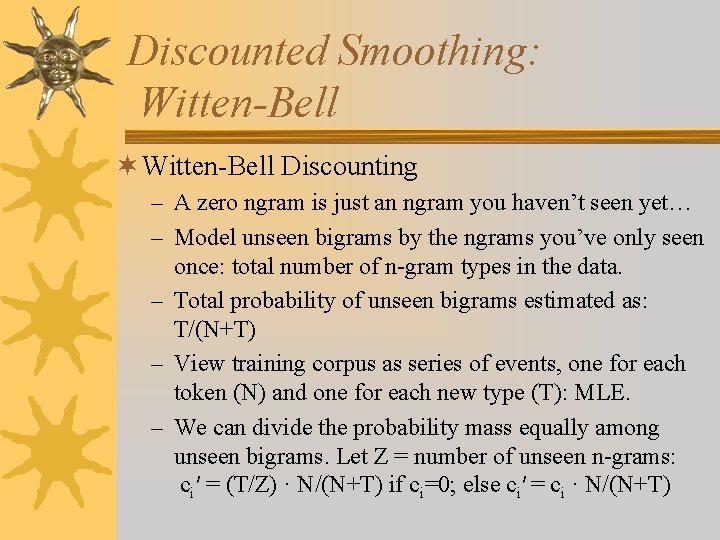 Discounted Smoothing: Witten-Bell

Witten-Bell Discounting

– A zero ngram is just an ngram you haven't seen yet…

– Model unseen bigrams by the ngrams you've only seen once: total number of n-gram types in the data.

– Total probability of unseen bigrams estimated as: T/(N+T)

– View training corpus as series of events, one for each token (N) and one for each new type (T): MLE.

– We can divide the probability mass equally among unseen bigrams. Let Z = number of unseen n-grams: $c_i' = (T/Z) \cdot N/(N+T)$ if $c_i=0$; else $c_i' = c_i \cdot N/(N+T)$